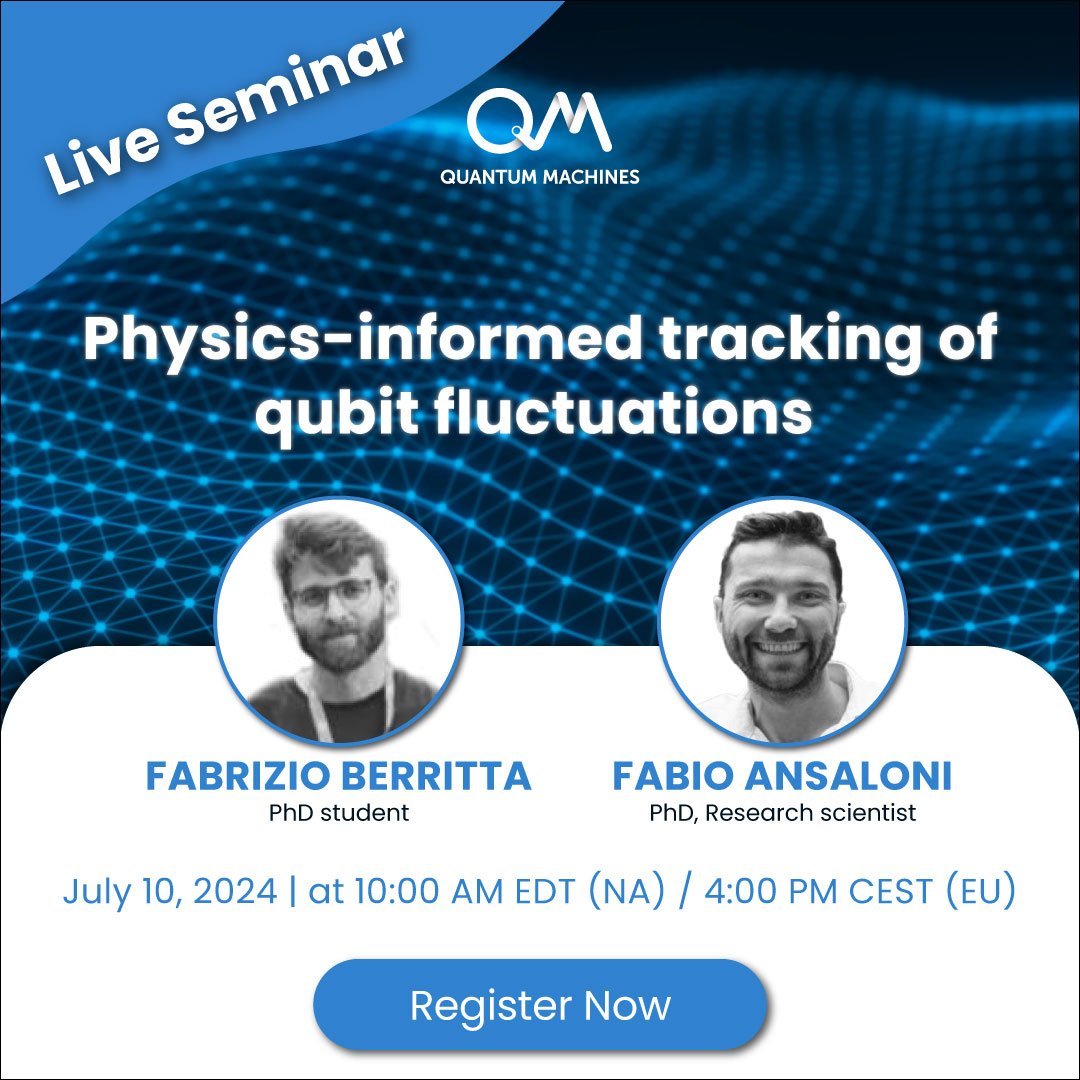 Live Seminar

QM
QUANTUM MACHINES

Physics-informed tracking of qubit fluctuations

FABRIZIO BERRITTA
PhD student

FABIO ANSALONI
PhD, Research scientist

July 10, 2024 | at 10:00 AM EDT (NA) / 4:00 PM CEST (EU)

Register Now